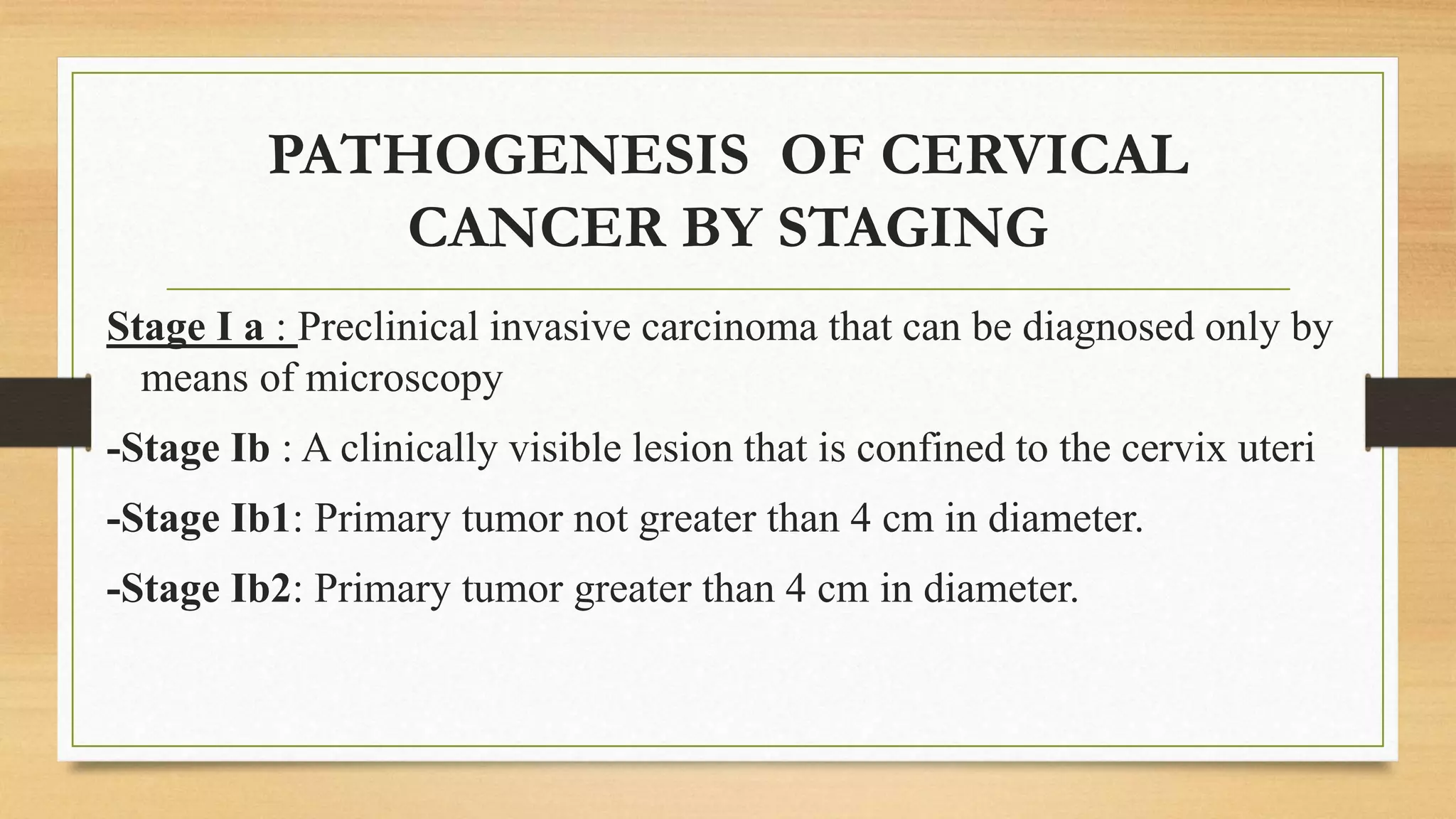 PATHOGENESIS OF CERVICAL CANCER BY STAGING

Stage I a : Preclinical invasive carcinoma that can be diagnosed only by means of microscopy

-Stage Ib : A clinically visible lesion that is confined to the cervix uteri

-Stage Ib1: Primary tumor not greater than 4 cm in diameter.

-Stage Ib2: Primary tumor greater than 4 cm in diameter.